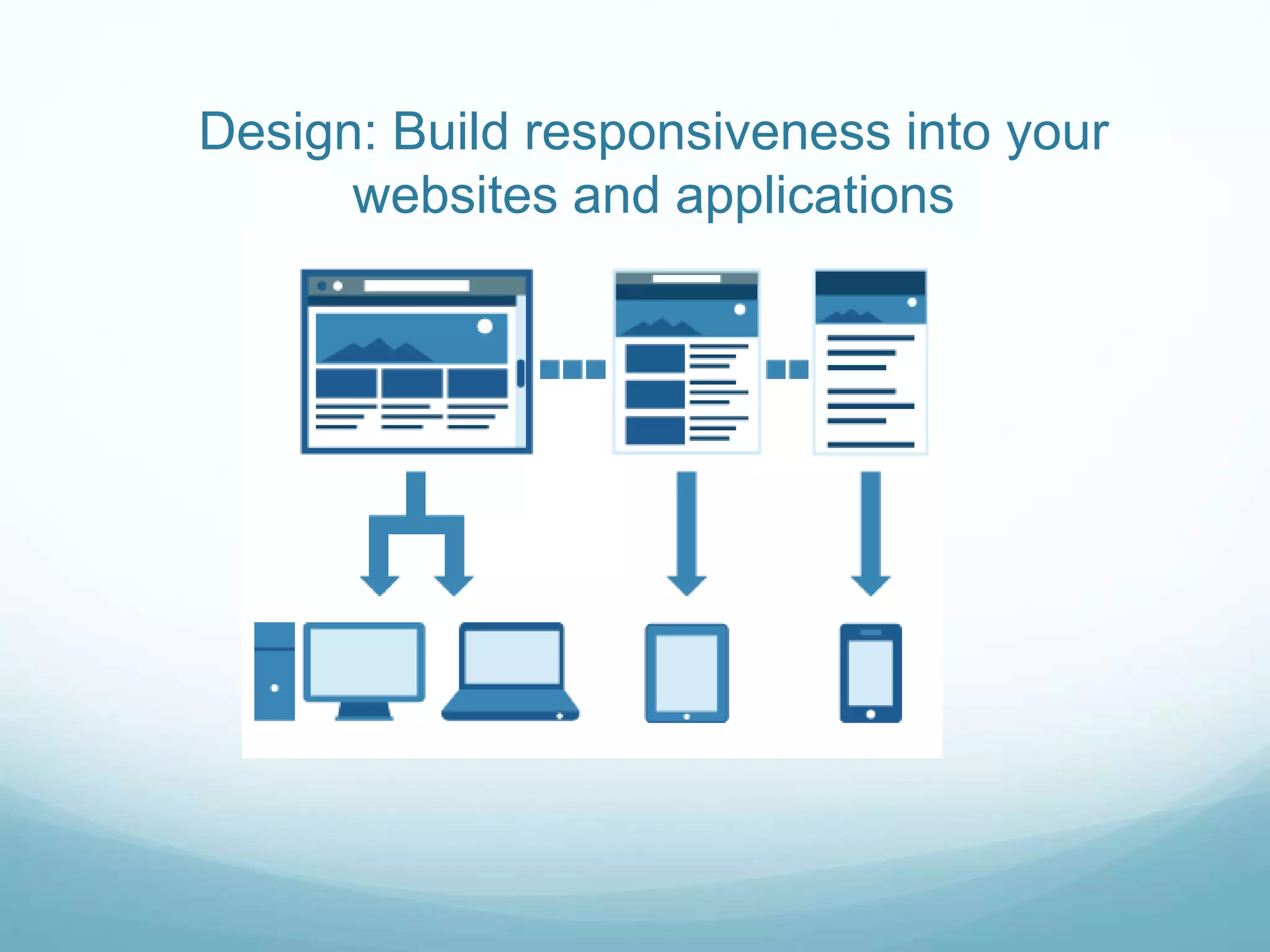 Design: Build responsiveness into your websites and applications